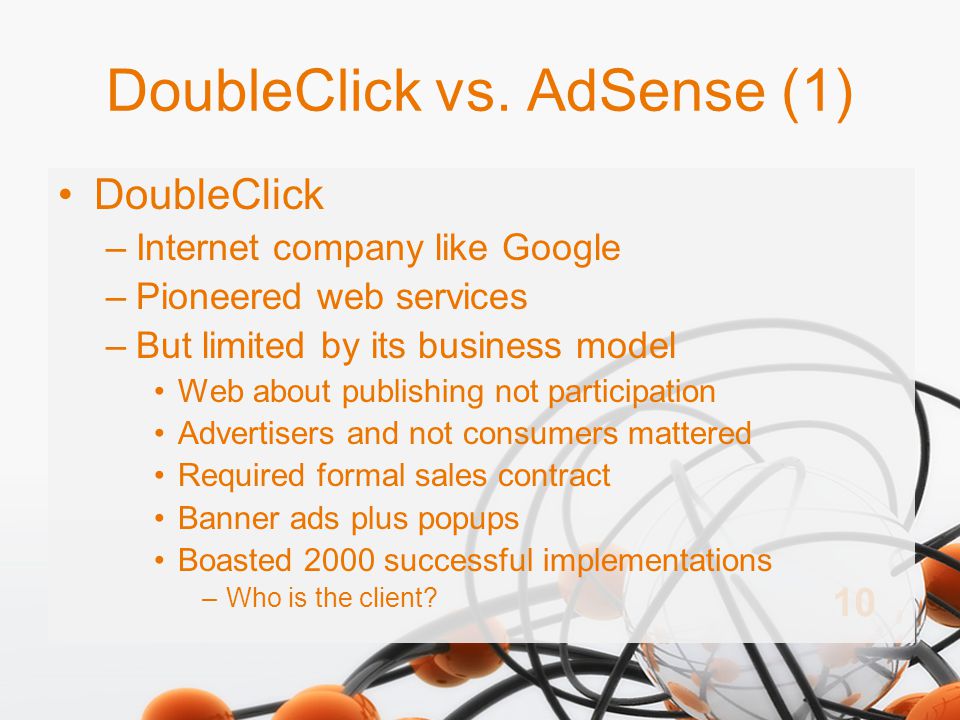 DoubleClick vs. AdSense (1)

• DoubleClick
– Internet company like Google
– Pioneered web services
– But limited by its business model
• Web about publishing not participation
• Advertisers and not consumers mattered
• Required formal sales contract
• Banner ads plus popups
• Boasted 2000 successful implementations
– Who is the client?

10